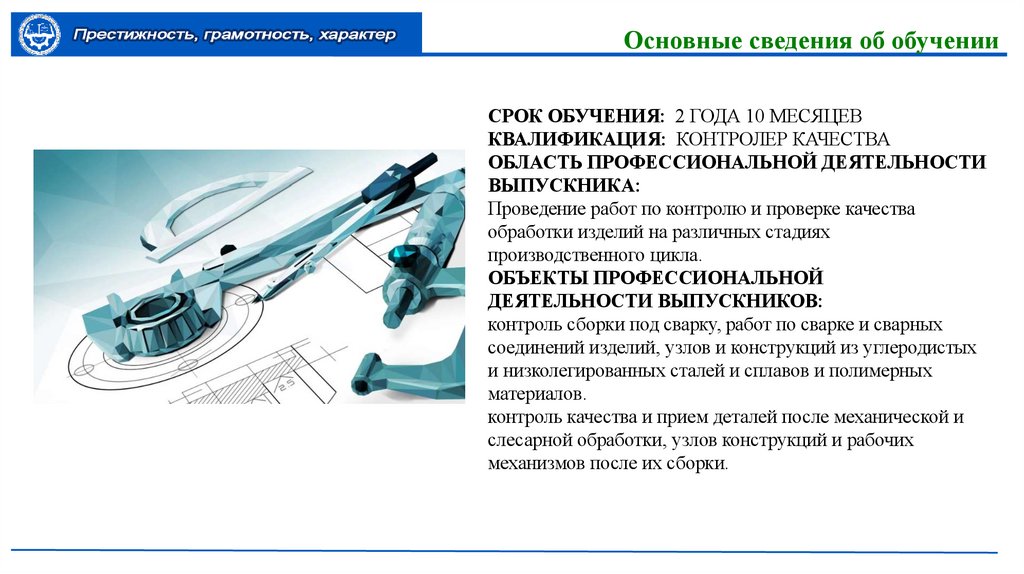 Престижность, грамотность, характер

Основные сведения об обучении

СРОК ОБУЧЕНИЯ: 2 ГОДА 10 МЕСЯЦЕВ
КВАЛИФИКАЦИЯ: КОНТРОЛЕР КАЧЕСТВА
ОБЛАСТЬ ПРОФЕССИОНАЛЬНОЙ ДЕЯТЕЛЬНОСТИ ВЫПУСКНИКА:
Проведение работ по контролю и проверке качества обработки изделий на различных стадиях производственного цикла.
ОБЪЕКТЫ ПРОФЕССИОНАЛЬНОЙ ДЕЯТЕЛЬНОСТИ ВЫПУСКНИКОВ:
контроль сборки под сварку, работ по сварке и сварных соединений изделий, узлов и конструкций из углеродистых и низколегированных сталей и сплавов и полимерных материалов.
контроль качества и прием деталей после механической и слесарной обработки, узлов конструкций и рабочих механизмов после их сборки.